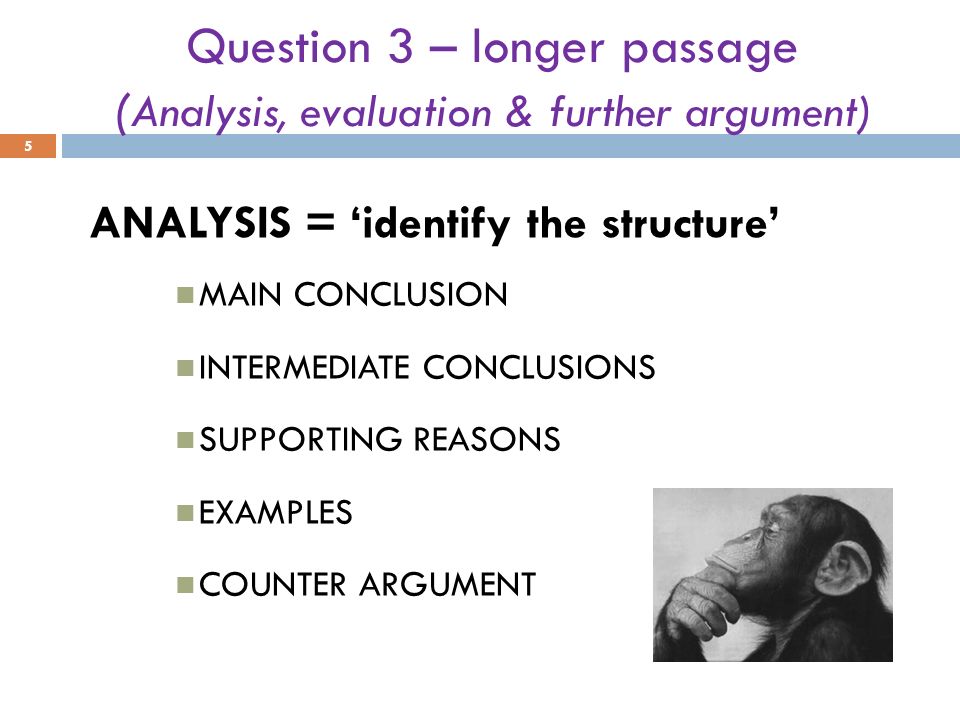 Question 3 – longer passage
(Analysis, evaluation & further argument)

5

ANALYSIS = ‘identify the structure’

MAIN CONCLUSION

INTERMEDIATE CONCLUSIONS

SUPPORTING REASONS

EXAMPLES

COUNTER ARGUMENT